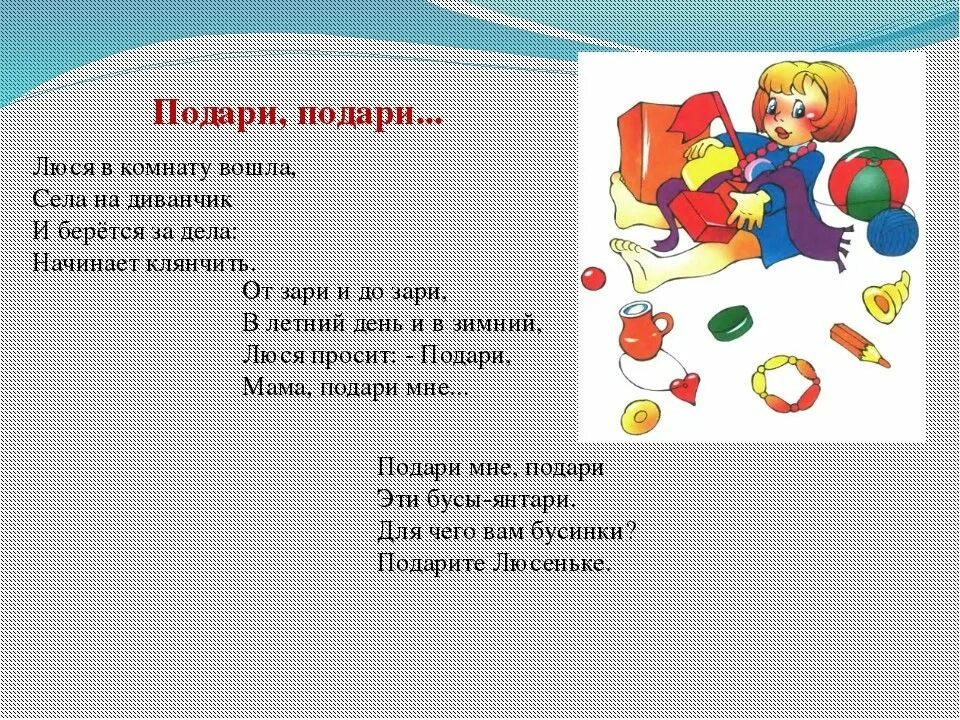 Подари, подари...

Люся в комнату вошла,
Села на диванчик
И берётся за дела:
Начинает клянчить.

От зари и до зари,
В летний день и в зимний,
Люся просит: - Подари,
Мама, подари мне...

Подари мне, подари
Эти бусы-янтари.
Для чего вам бусинки?
Подарите Люсеньке.